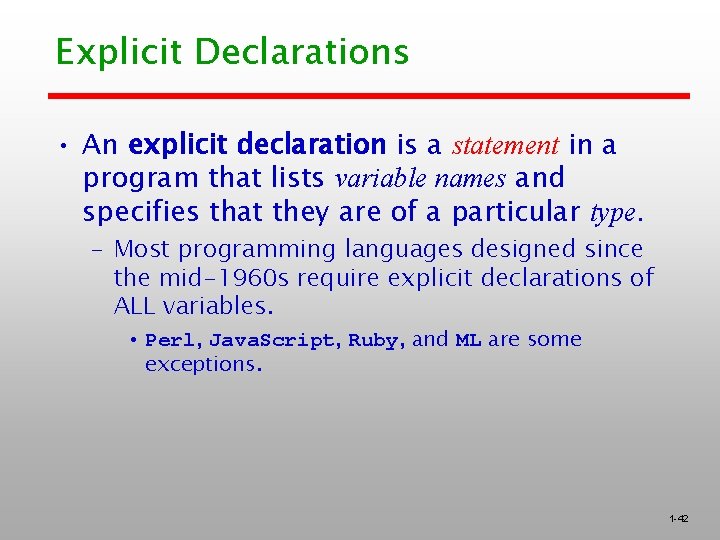 Explicit Declarations

• An explicit declaration is a statement in a program that lists variable names and specifies that they are of a particular type.

– Most programming languages designed since the mid-1960s require explicit declarations of ALL variables.

• Perl, JavaScript, Ruby, and ML are some exceptions.

1-42